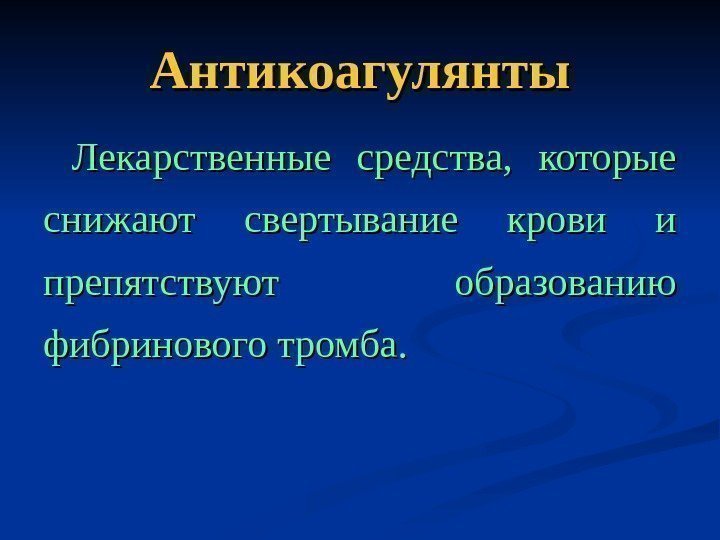 Антикоагулянты

Лекарственные средства, которые снижают свертывание крови и препятствуют образованию фибринового тромба.